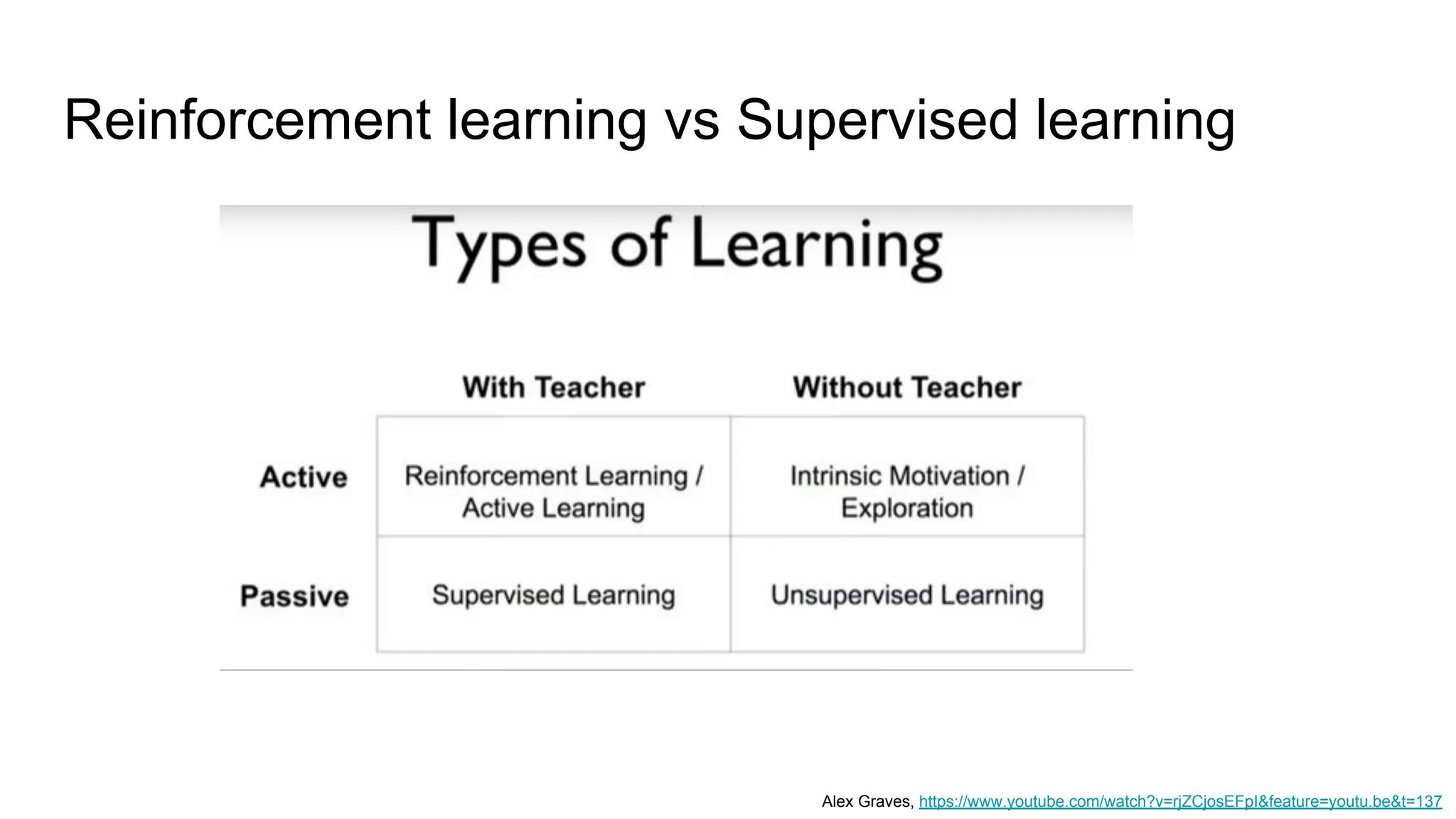 Reinforcement learning vs Supervised learning

Types of Learning

| | With Teacher | Without Teacher |
|---|---|---|
| Active | Reinforcement Learning / Active Learning | Intrinsic Motivation / Exploration |
| Passive | Supervised Learning | Unsupervised Learning |

Alex Graves, https://www.youtube.com/watch?v=rjZCjosEFpI&feature=youtu.be&t=137